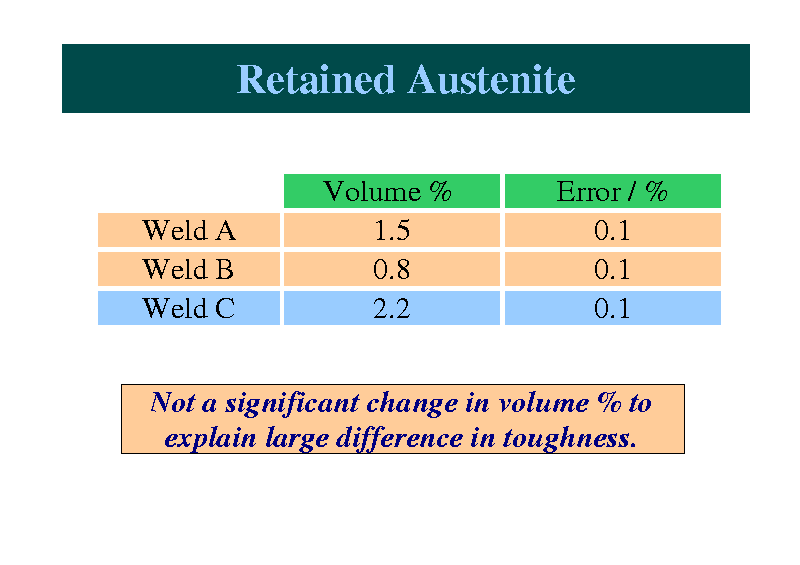 Retained Austenite

|  | Volume % | Error / % |
|---|---|---|
| Weld A | 1.5 | 0.1 |
| Weld B | 0.8 | 0.1 |
| Weld C | 2.2 | 0.1 |

Not a significant change in volume % to explain large difference in toughness.